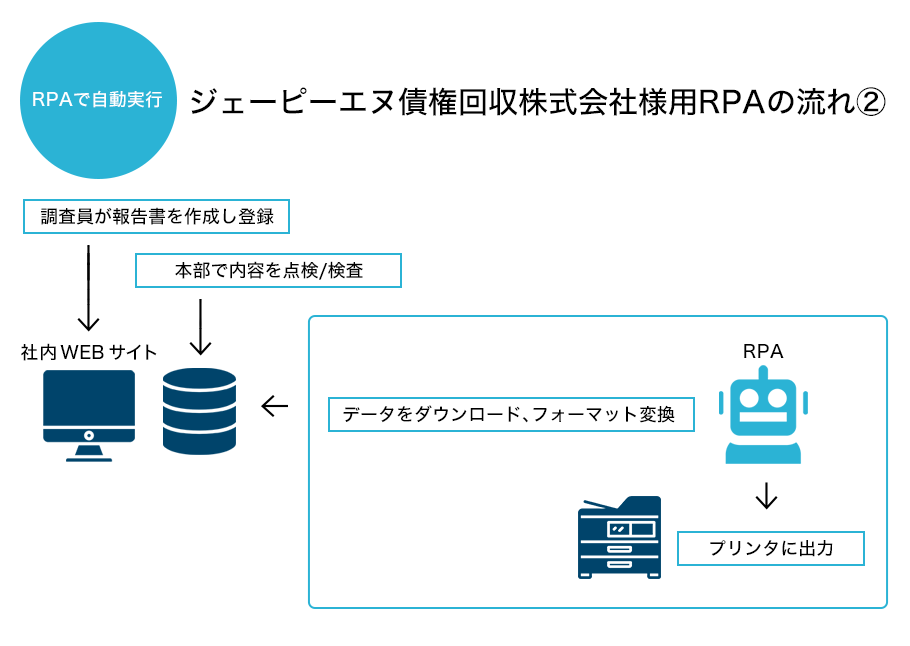 RPAで自動実行

ジェーピーエヌ債権回収株式会社様用RPAの流れ②

調査員が報告書を作成し登録

本部で内容を点検/検査

社内WEBサイト

RPA

データをダウンロード、フォーマット変換

プリンタに出力